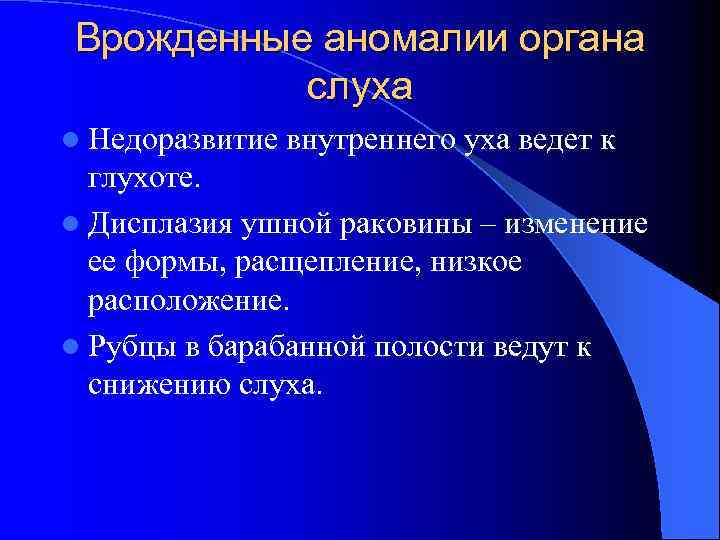 Врожденные аномалии органа слуха

Недоразвитие внутреннего уха ведет к глухоте.

Дисплазия ушной раковины – изменение ее формы, расщепление, низкое расположение.

Рубцы в барабанной полости ведут к снижению слуха.